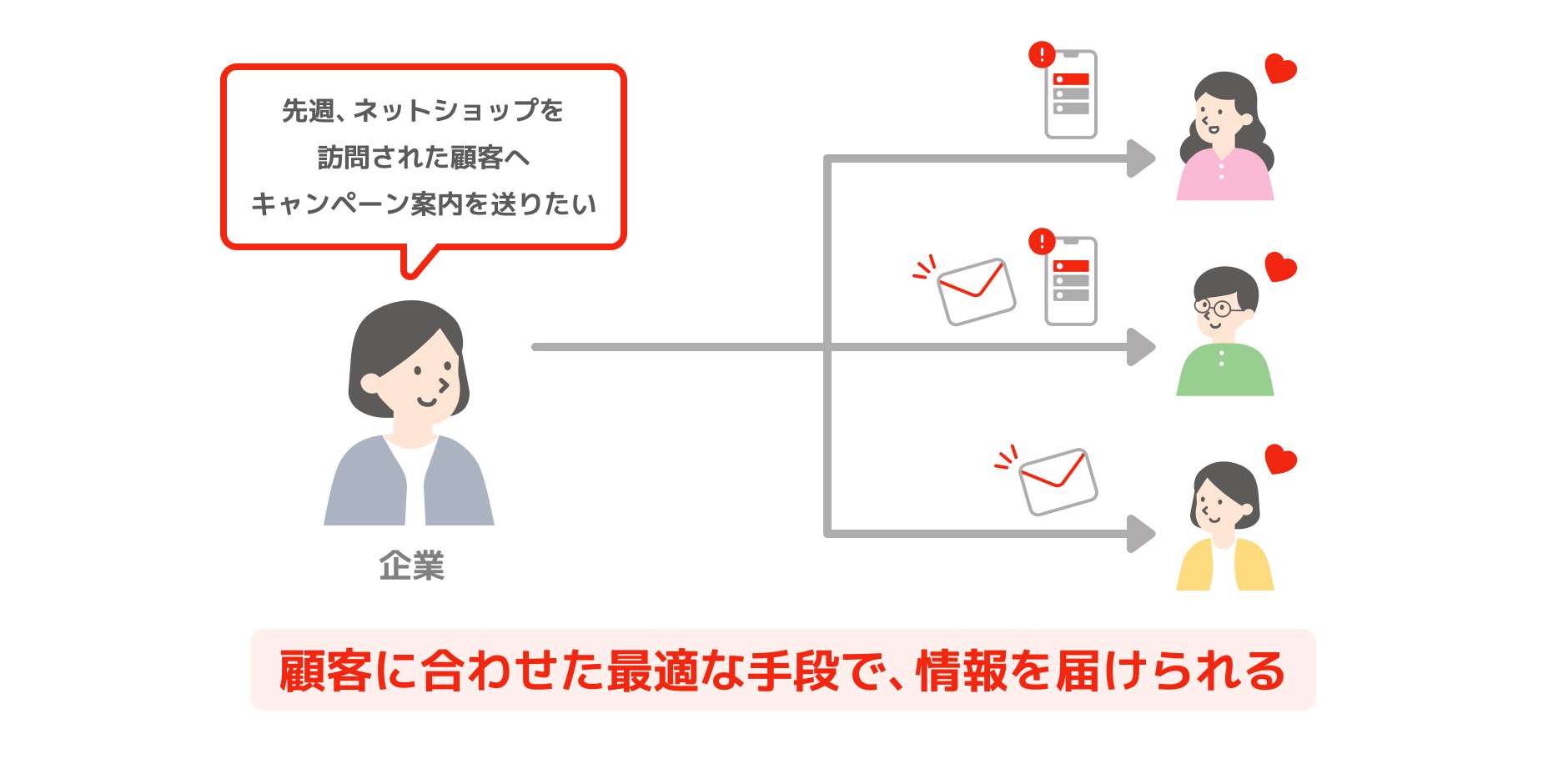 先週、ネットショップを
訪問された顧客へ
キャンペーン案内を送りたい

企業

顧客に合わせた最適な手段で、情報を届けられる